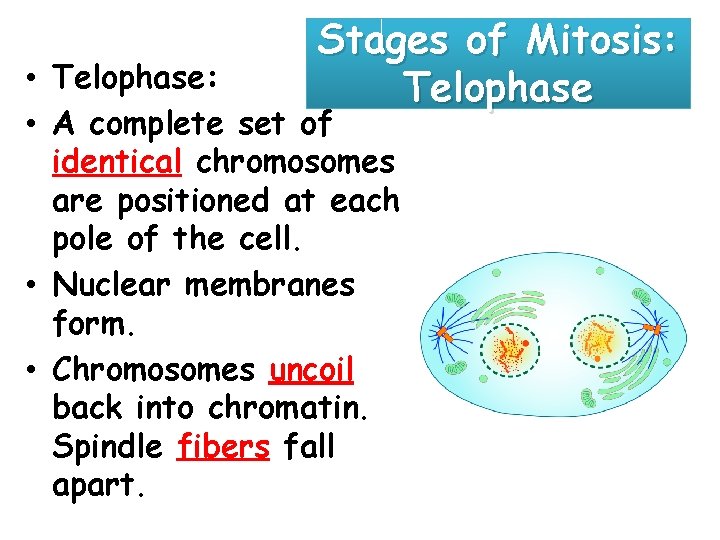 Stages of Mitosis: Telophase

• Telophase:
• A complete set of identical chromosomes are positioned at each pole of the cell.
• Nuclear membranes form.
• Chromosomes uncoil back into chromatin. Spindle fibers fall apart.